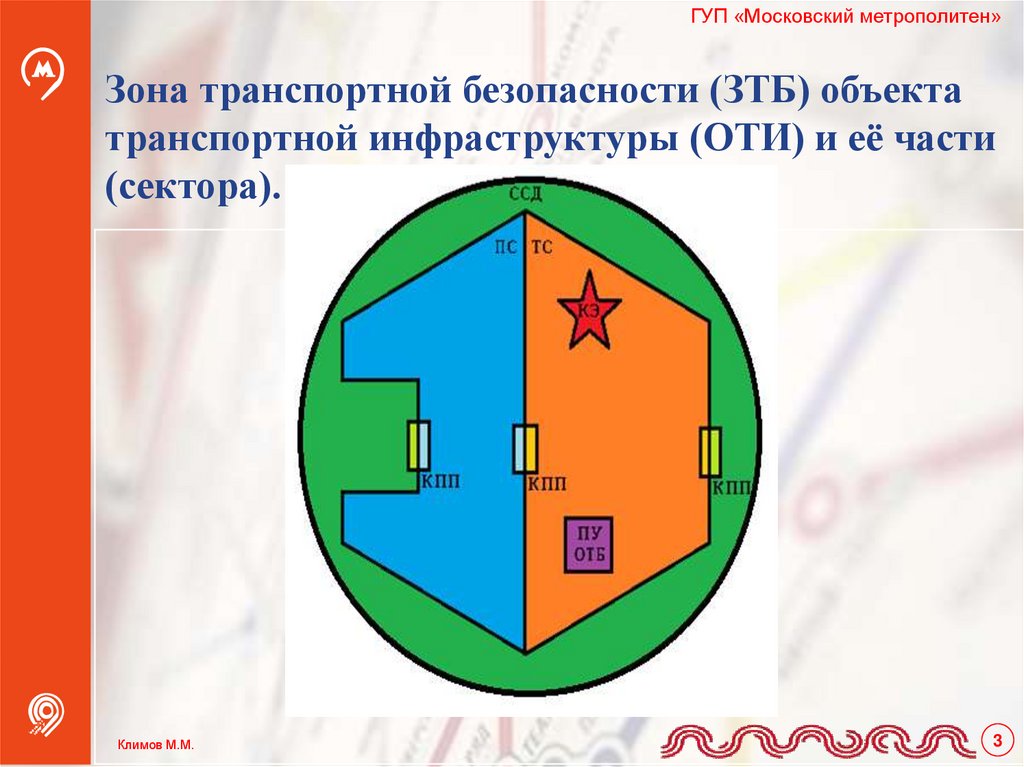 ГУП «Московский метрополитен»

Зона транспортной безопасности (ЗТБ) объекта транспортной инфраструктуры (ОТИ) и её части (сектора).

ССД

ПС

ТС

КЭ

КПП

КПП

КПП

ПУ ОТБ

Климов М.М.

3